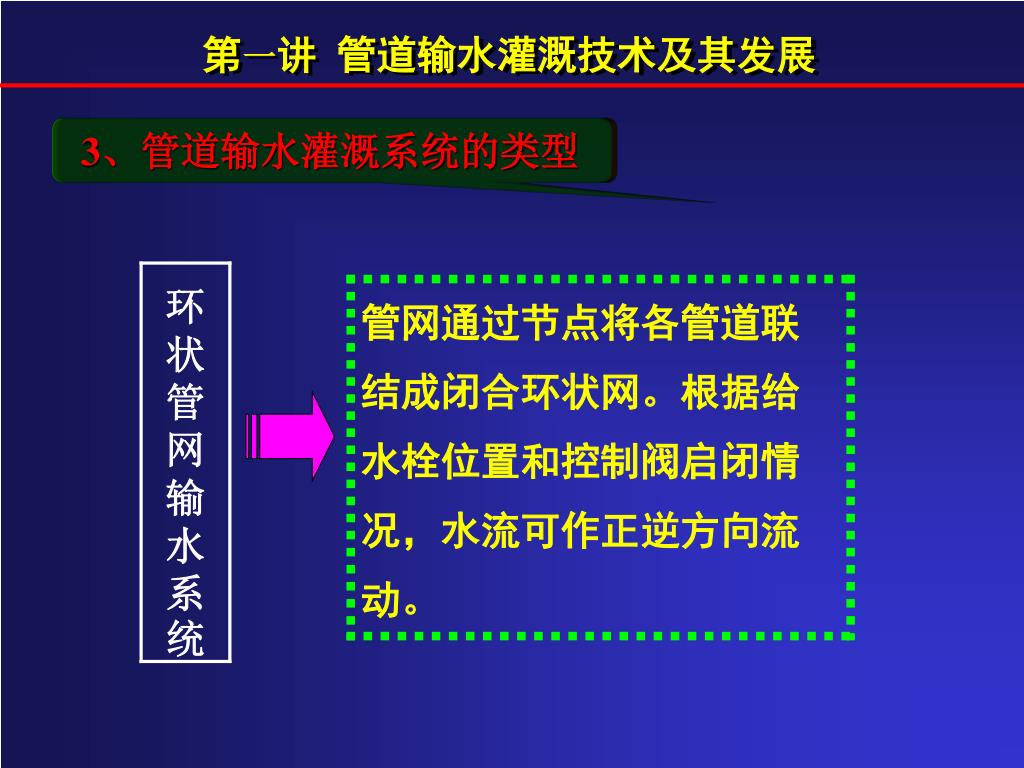 第一讲 管道输水灌溉技术及其发展

3、管道输水灌溉系统的类型

环状管网输水系统

管网通过节点将各管道联结成闭合环状网。根据给水栓位置和控制阀启闭情况，水流可作正逆方向流动。